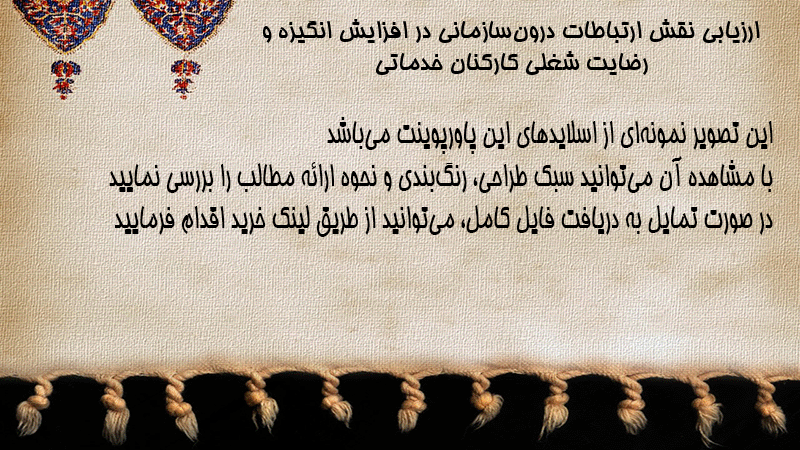 ارزیابی نقش ارتباطات درون‌سازمانی در افزایش انگیزه و رضایت شغلی کارکنان خدماتی

این تصویر نمونه‌ای از اسلایدهای این پاورپوینت می‌باشد
با مشاهده آن می‌توانید سبک طراحی، رنگ‌بندی و نحوه ارائه مطالب را بررسی نمایید
در صورت تمایل به دریافت فایل کامل، می‌توانید از طریق لینک خرید اقدام فرمایید